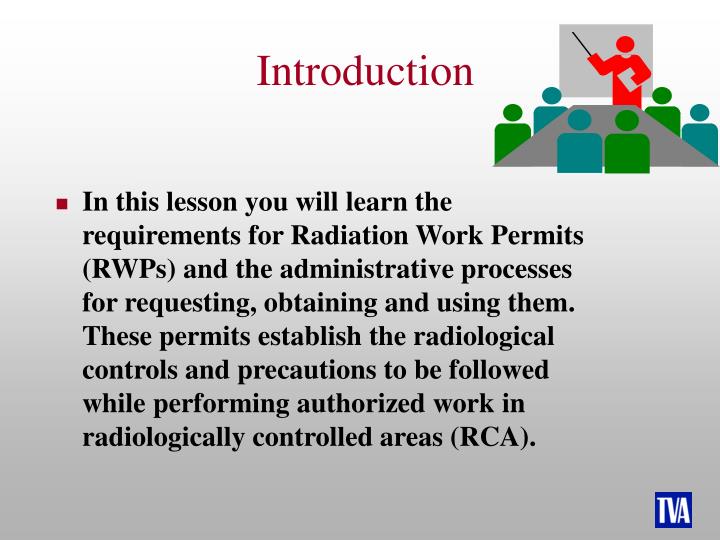 Introduction

In this lesson you will learn the requirements for Radiation Work Permits (RWPs) and the administrative processes for requesting, obtaining and using them. These permits establish the radiological controls and precautions to be followed while performing authorized work in radiologically controlled areas (RCA).

TVA